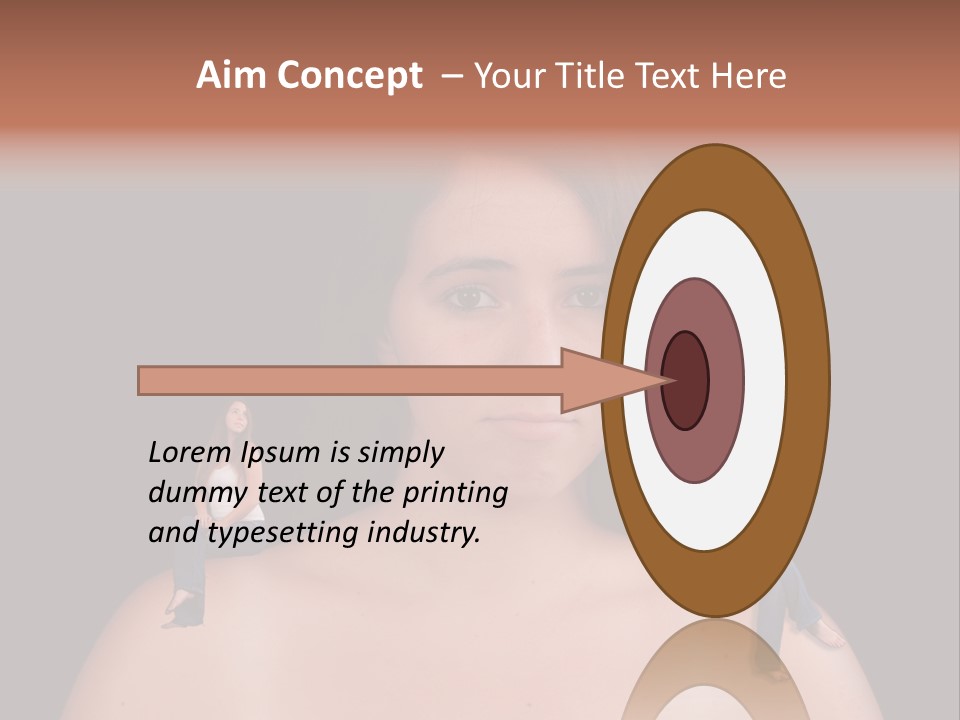 Aim Concept – Your Title Text Here

Lorem Ipsum is simply dummy text of the printing and typesetting industry.